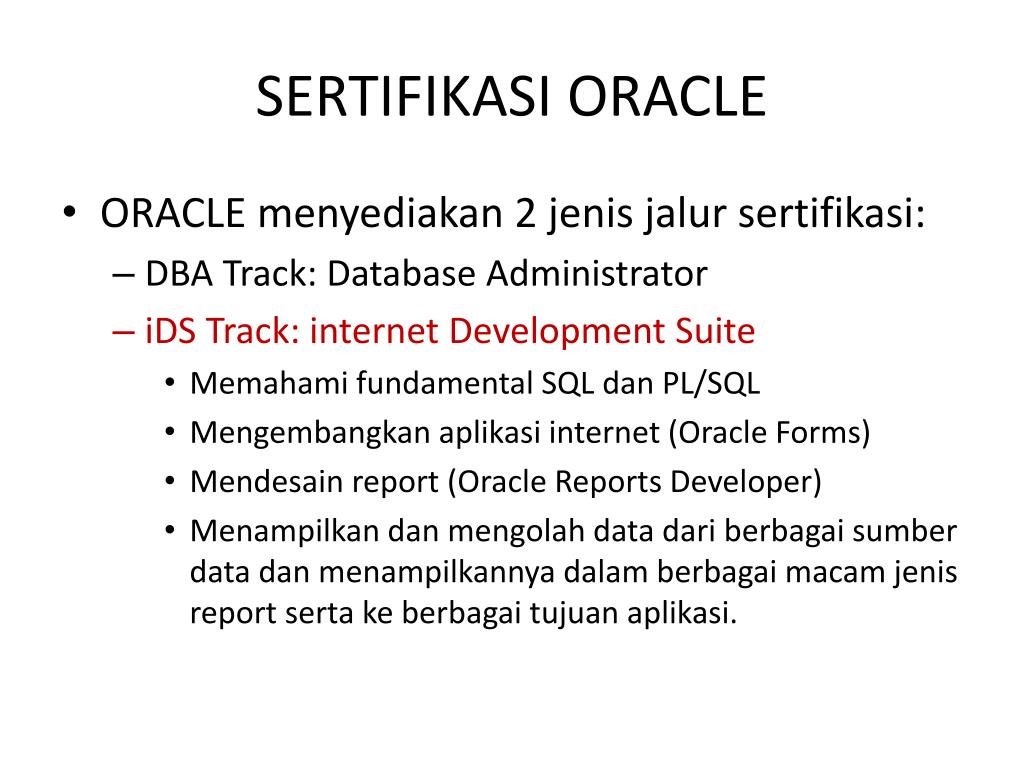 SERTIFIKASI ORACLE

• ORACLE menyediakan 2 jenis jalur sertifikasi:
– DBA Track: Database Administrator
– iDS Track: internet Development Suite
• Memahami fundamental SQL dan PL/SQL
• Mengembangkan aplikasi internet (Oracle Forms)
• Mendesain report (Oracle Reports Developer)
• Menampilkan dan mengolah data dari berbagai sumber data dan menampilkannya dalam berbagai macam jenis report serta ke berbagai tujuan aplikasi.